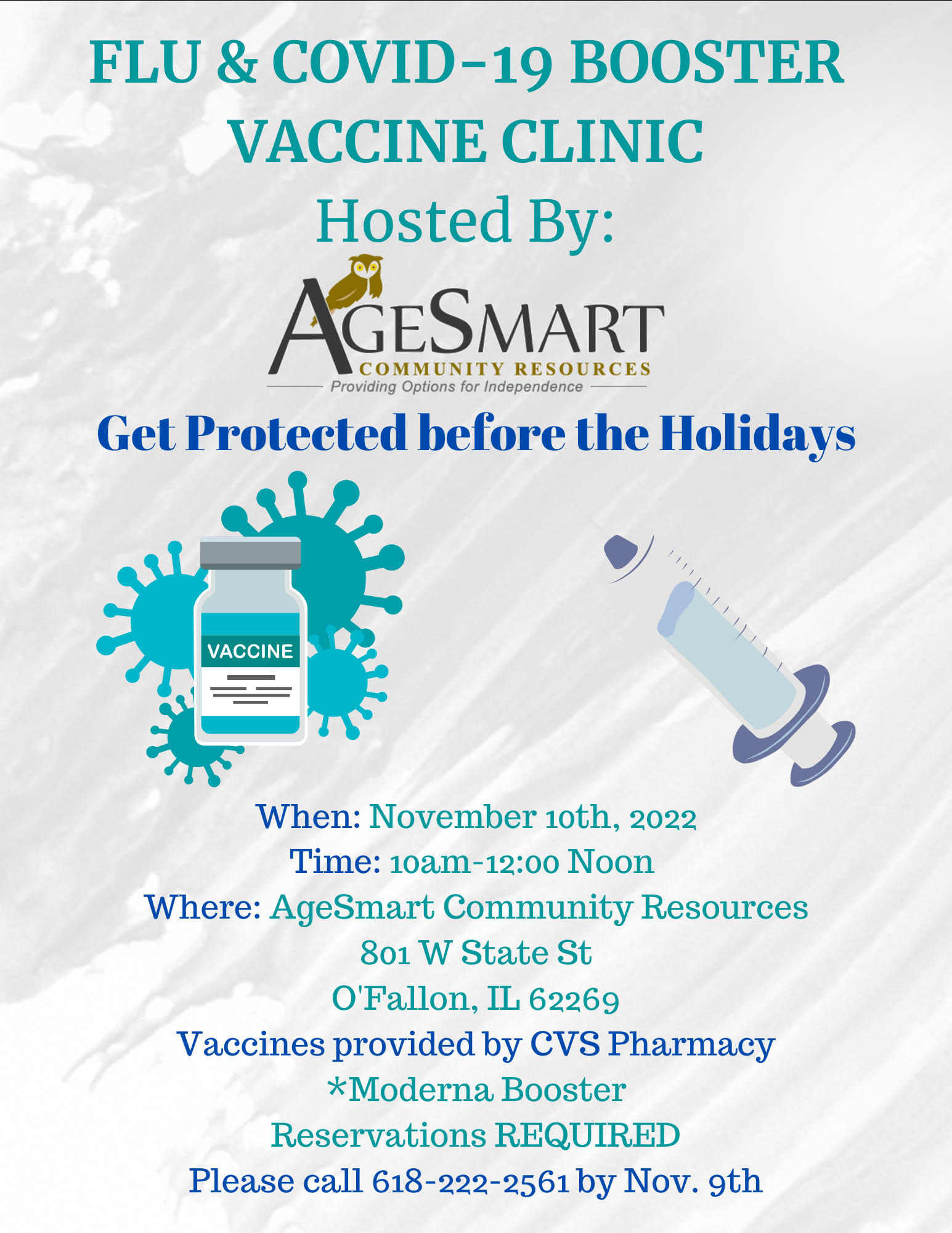 FLU & COVID-19 BOOSTER VACCINE CLINIC

Hosted By:

AGESMART
COMMUNITY RESOURCES
Providing Options for Independence

Get Protected before the Holidays

VACCINE

When: November 10th, 2022
Time: 10am-12:00 Noon
Where: AgeSmart Community Resources
801 W State St
O'Fallon, IL 62269
Vaccines provided by CVS Pharmacy
*Moderna Booster
Reservations REQUIRED
Please call 618-222-2561 by Nov. 9th